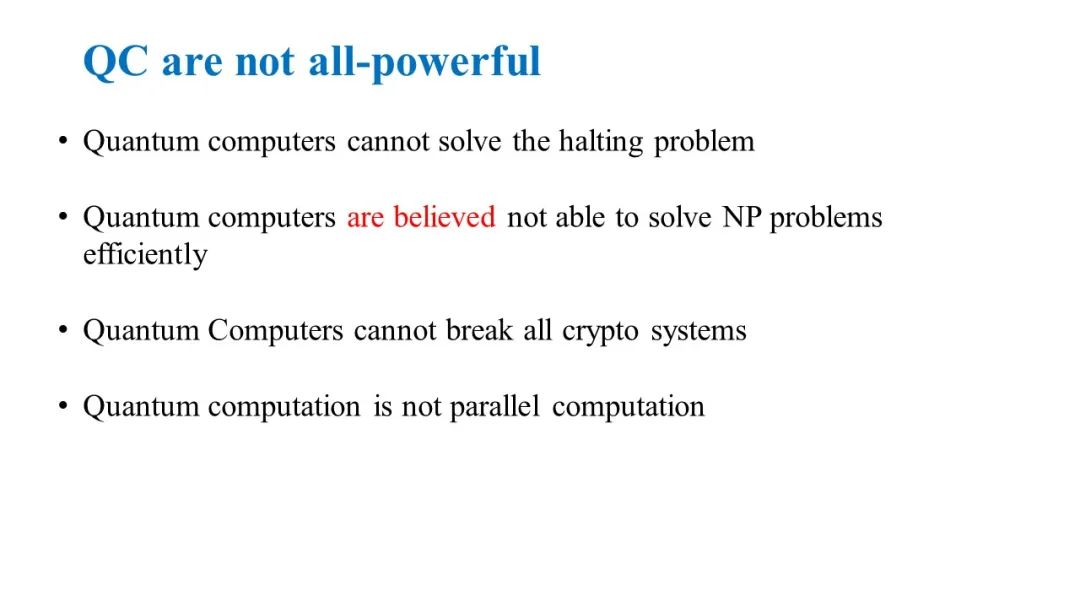 QC are not all-powerful

• Quantum computers cannot solve the halting problem

• Quantum computers are believed not able to solve NP problems efficiently

• Quantum Computers cannot break all crypto systems

• Quantum computation is not parallel computation